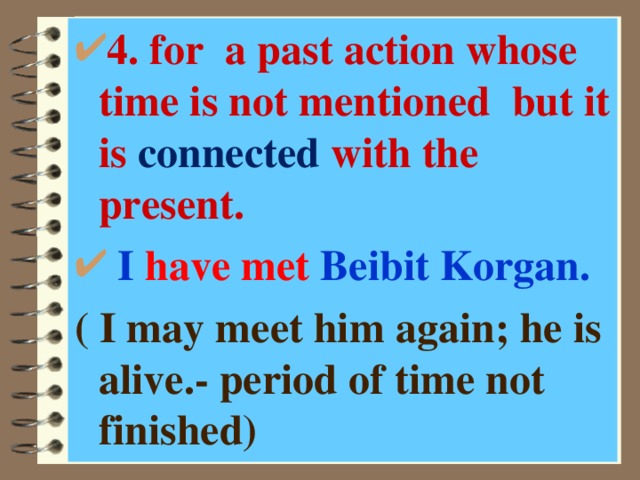 ✔4. for a past action whose time is not mentioned but it is connected with the present.

✔ I have met Beibit Korgan.

( I may meet him again; he is alive.- period of time not finished)